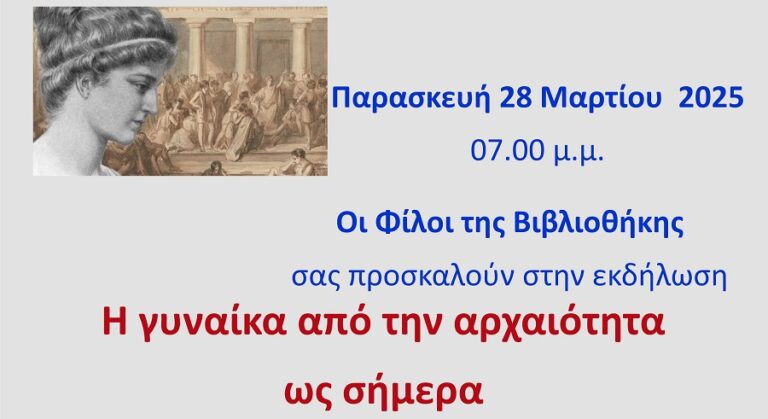 Παρασκευή 28 Μαρτίου 2025

07.00 μ.μ.

Οι Φίλοι της Βιβλιοθήκης

σας προσκαλούν στην εκδήλωση

Η γυναίκα από την αρχαιότητα ως σήμερα